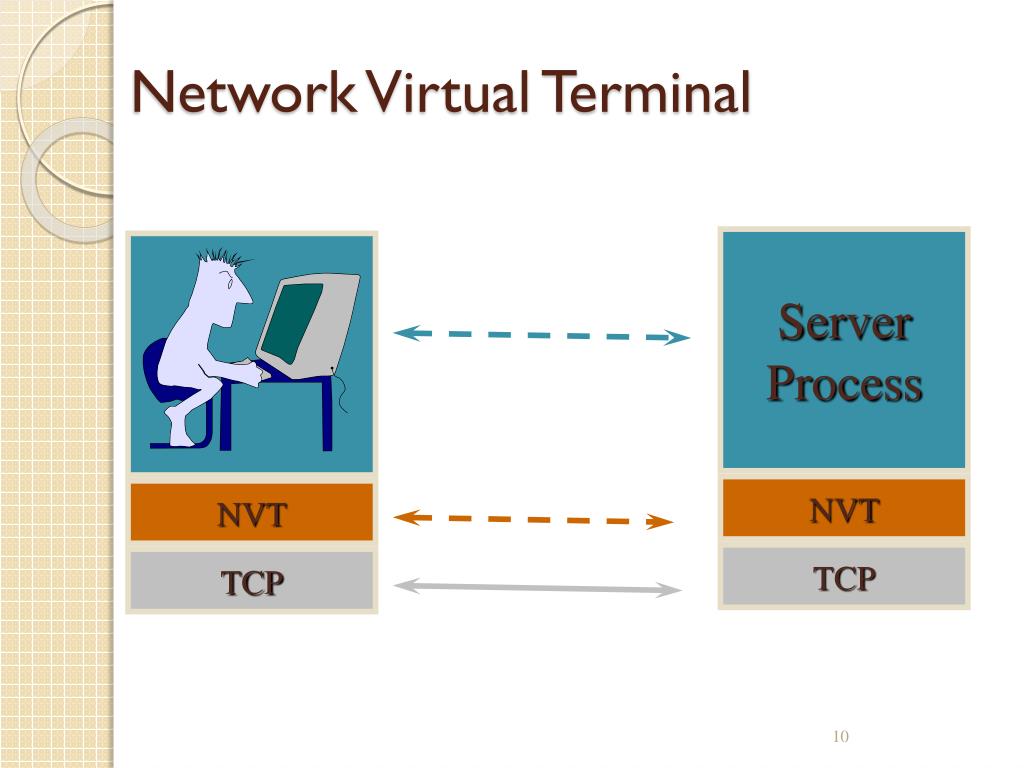 Network Virtual Terminal

NVT

TCP

Server Process

NVT

TCP

10